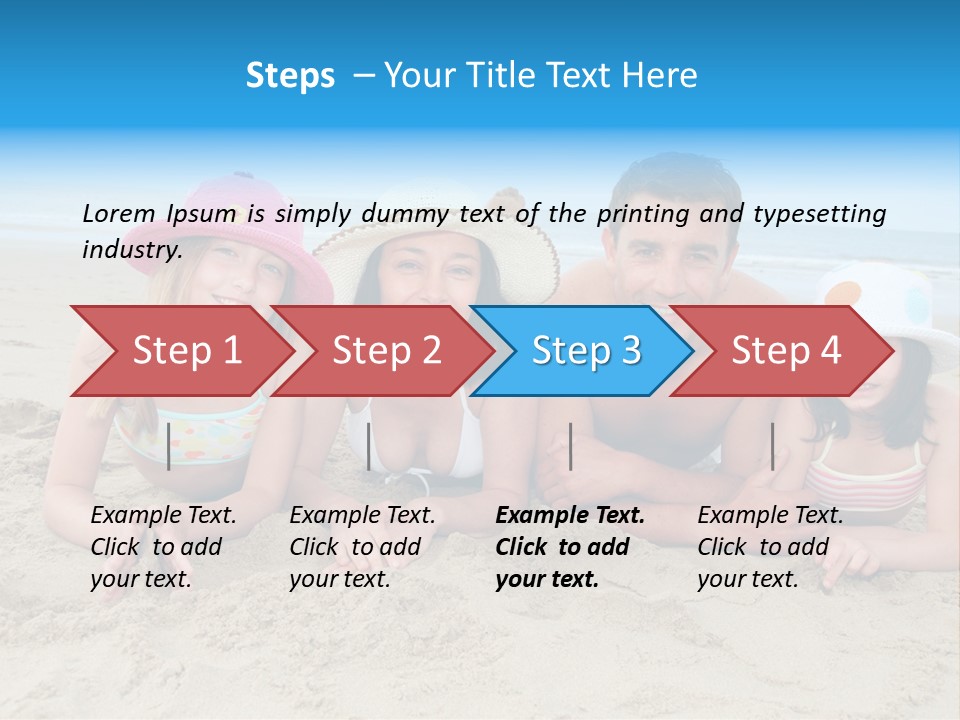 Steps – Your Title Text Here

Lorem Ipsum is simply dummy text of the printing and typesetting industry.

Step 1

Step 2

Step 3

Step 4

Example Text. Click to add your text.

Example Text. Click to add your text.

Example Text. Click to add your text.

Example Text. Click to add your text.